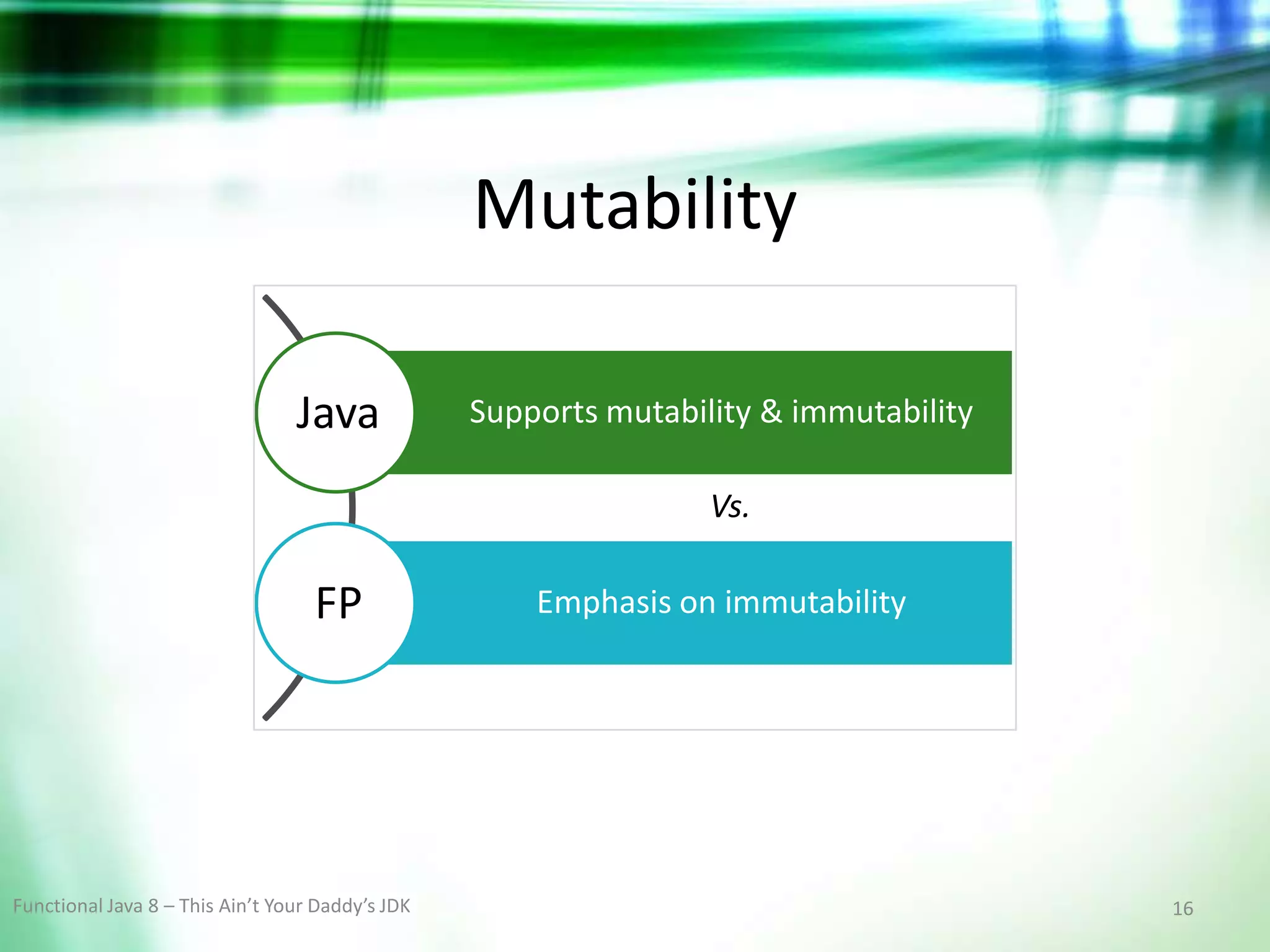 Mutability

Java

Supports mutability & immutability

Vs.

FP

Emphasis on immutability

Functional Java 8 – This Ain't Your Daddy's JDK

16